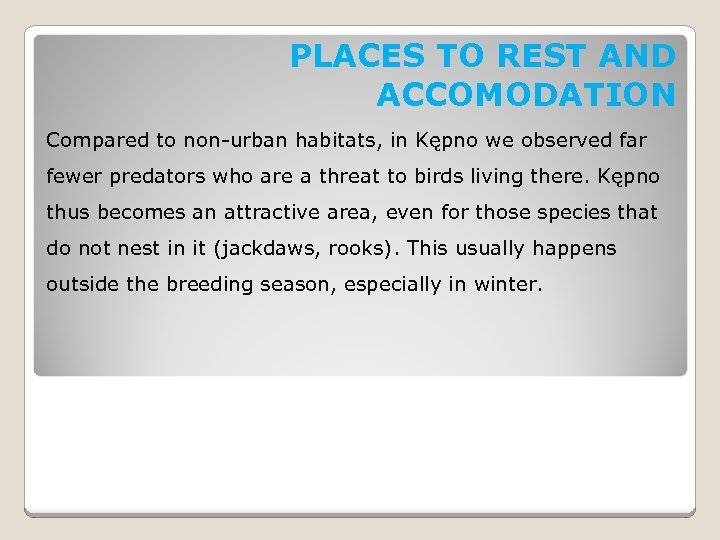 PLACES TO REST AND ACCOMODATION

Compared to non-urban habitats, in Kępno we observed far fewer predators who are a threat to birds living there. Kępno thus becomes an attractive area, even for those species that do not nest in it (jackdaws, rooks). This usually happens outside the breeding season, especially in winter.